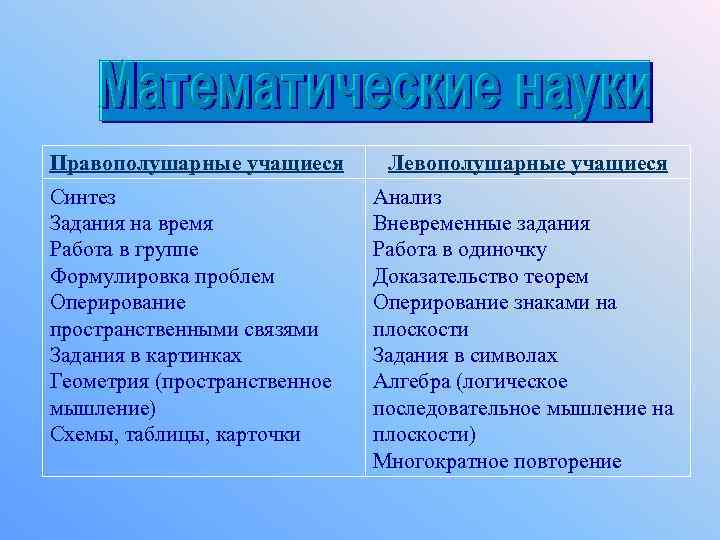 Математические науки

| Правополушарные учащиеся | Левополушарные учащиеся |
|---|---|
| Синтез<br>Задания на время<br>Работа в группе<br>Формулировка проблем<br>Оперирование пространственными связями<br>Задания в картинках<br>Геометрия (пространственное мышление)<br>Схемы, таблицы, карточки | Анализ<br>Вневременные задания<br>Работа в одиночку<br>Доказательство теорем<br>Оперирование знаками на плоскости<br>Задания в символах<br>Алгебра (логическое последовательное мышление на плоскости)<br>Многократное повторение |